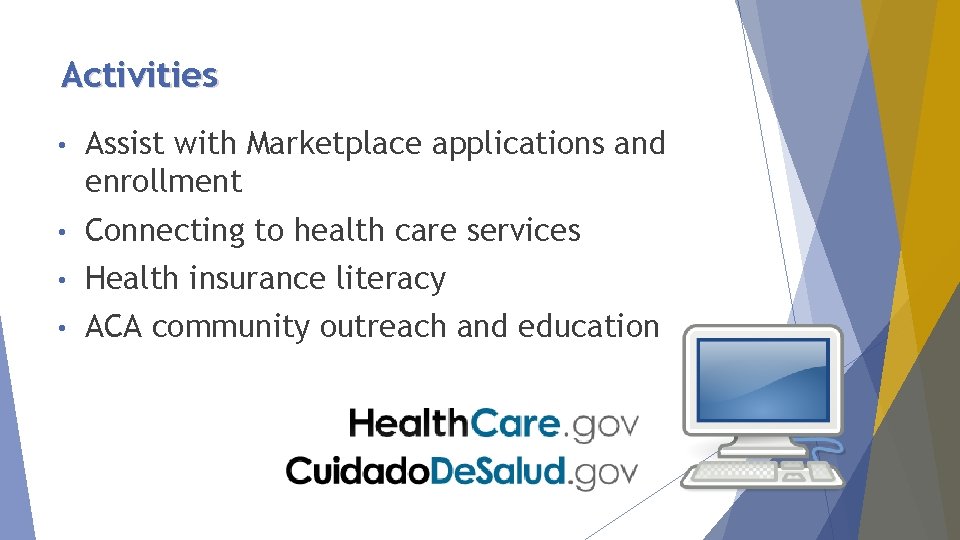 Activities

• Assist with Marketplace applications and enrollment
• Connecting to health care services
• Health insurance literacy
• ACA community outreach and education

HealthCare.gov
CuidadoDeSalud.gov